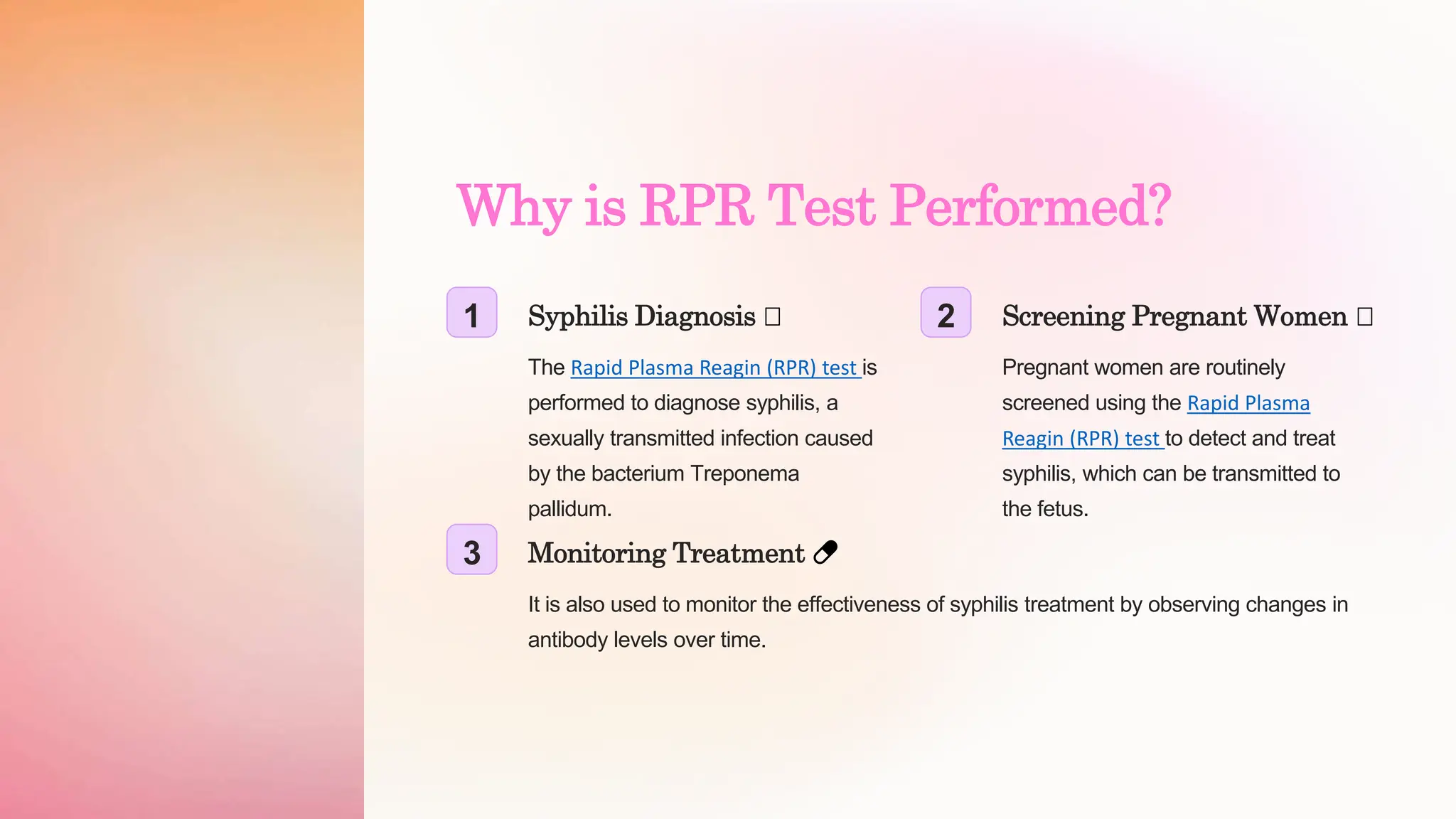 Why is RPR Test Performed?

1

Syphilis Diagnosis □

The Rapid Plasma Reagin (RPR) test is performed to diagnose syphilis, a sexually transmitted infection caused by the bacterium Treponema pallidum.

2

Screening Pregnant Women □

Pregnant women are routinely screened using the Rapid Plasma Reagin (RPR) test to detect and treat syphilis, which can be transmitted to the fetus.

3

Monitoring Treatment 💊

It is also used to monitor the effectiveness of syphilis treatment by observing changes in antibody levels over time.